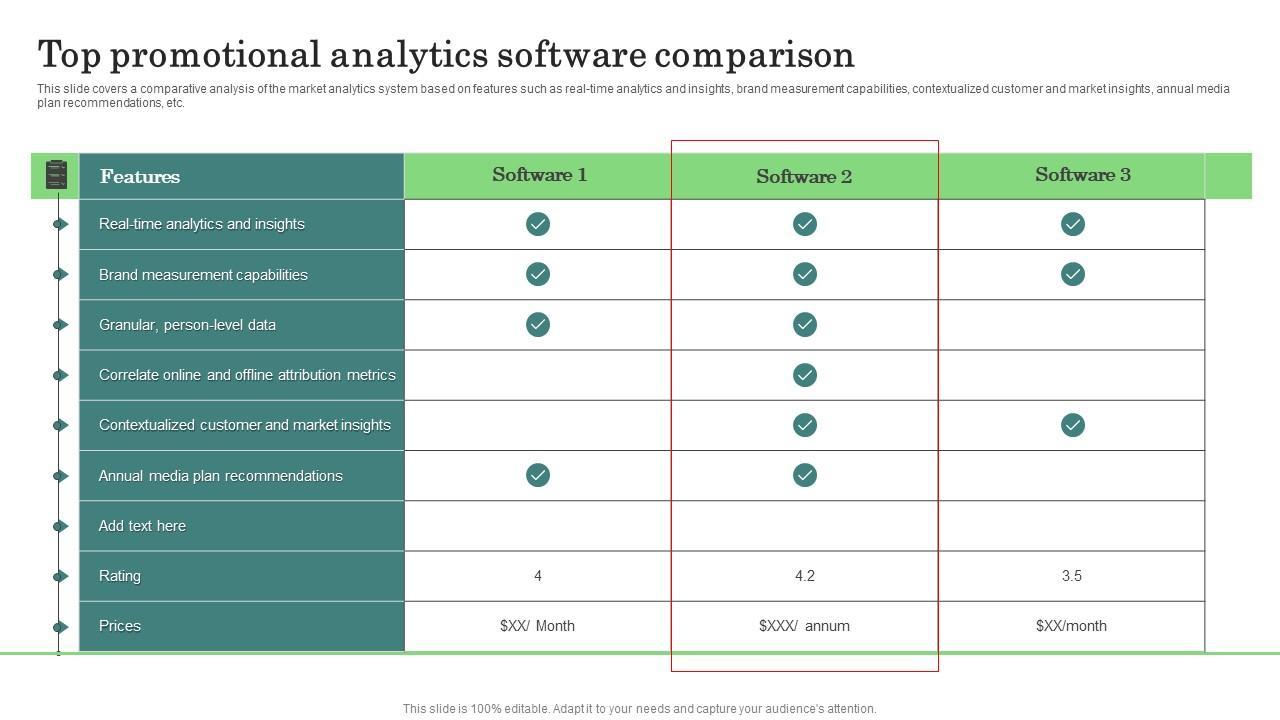 Top promotional analytics software comparison

This slide covers a comparative analysis of the market analytics system based on features such as real-time analytics and insights, brand measurement capabilities, contextualized customer and market insights, annual media plan recommendations, etc.

| Features | Software 1 | Software 2 | Software 3 |
|---|---|---|---|
| Real-time analytics and insights | ✓ | ✓ | ✓ |
| Brand measurement capabilities | ✓ | ✓ | ✓ |
| Granular, person-level data | ✓ | ✓ | |
| Correlate online and offline attribution metrics | | ✓ | |
| Contextualized customer and market insights | | ✓ | ✓ |
| Annual media plan recommendations | ✓ | ✓ | |
| Add text here | | | |
| Rating | 4 | 4.2 | 3.5 |
| Prices | $XX/ Month | $XXX/ annum | $XX/month |

This slide is 100% editable. Adapt it to your needs and capture your audience's attention.